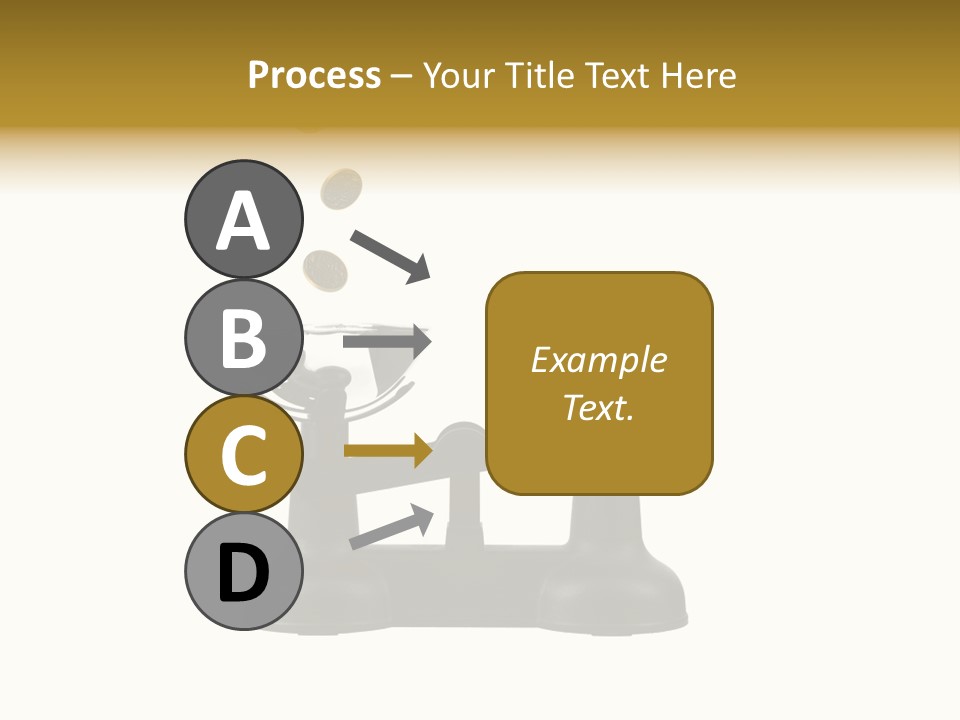 Process – Your Title Text Here

A

B

C

D

Example Text.